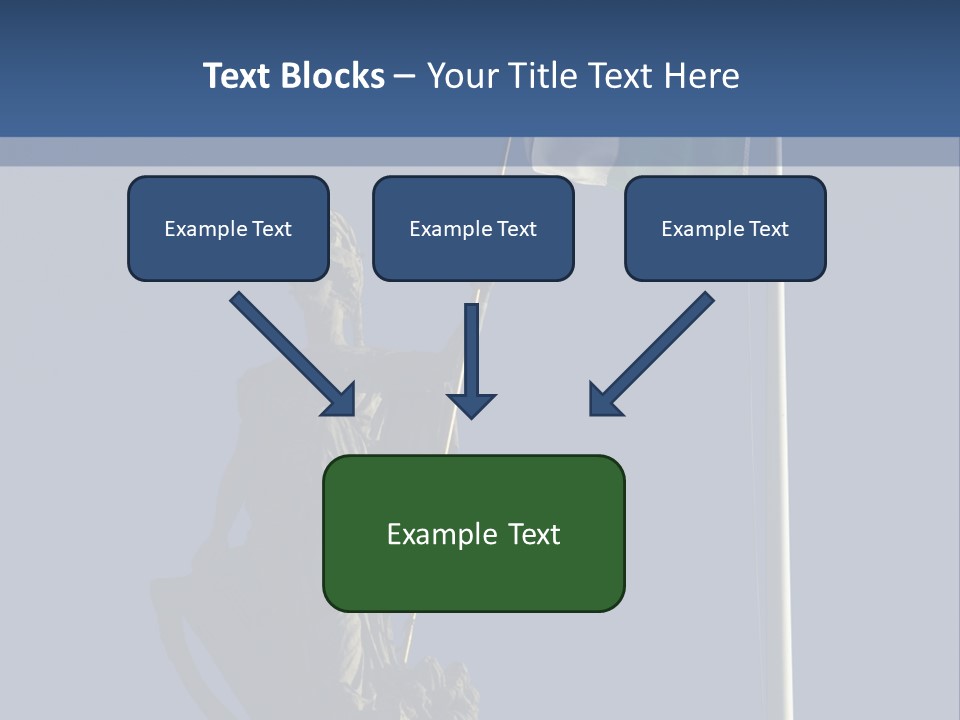 Text Blocks – Your Title Text Here

Example Text

Example Text

Example Text

Example Text